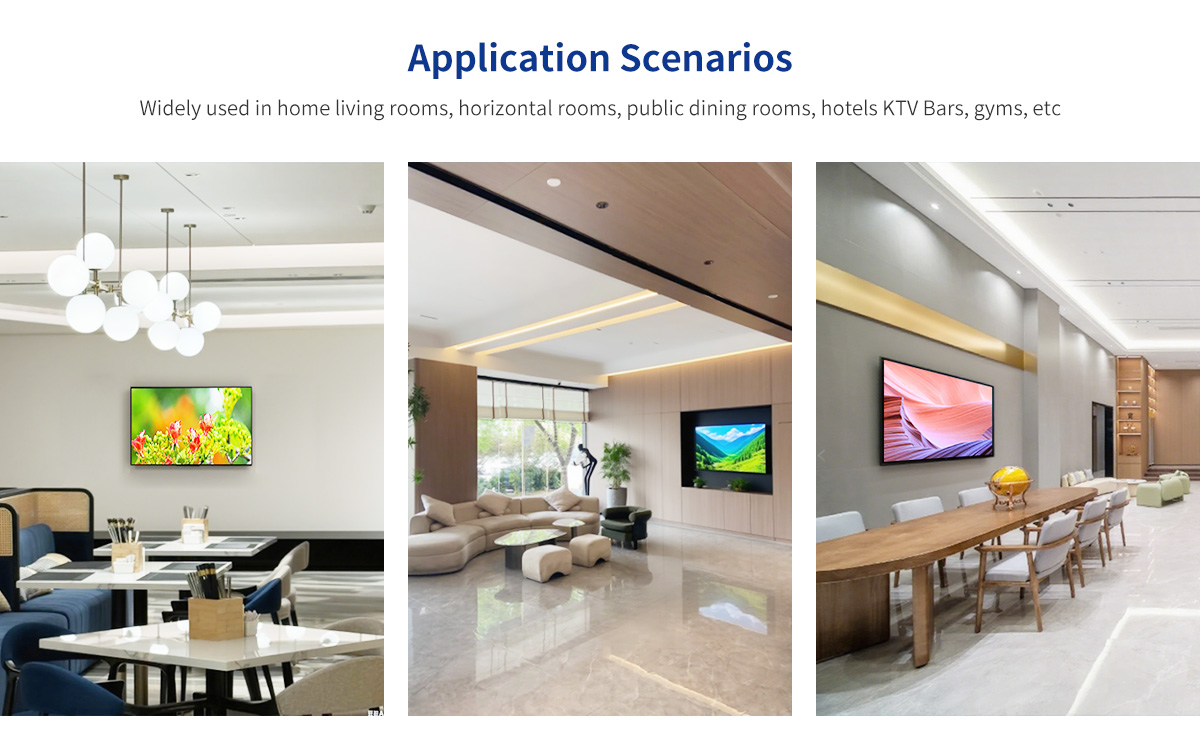 Application Scenarios

Widely used in home living rooms, horizontal rooms, public dining rooms, hotels KTV Bars, gyms, etc